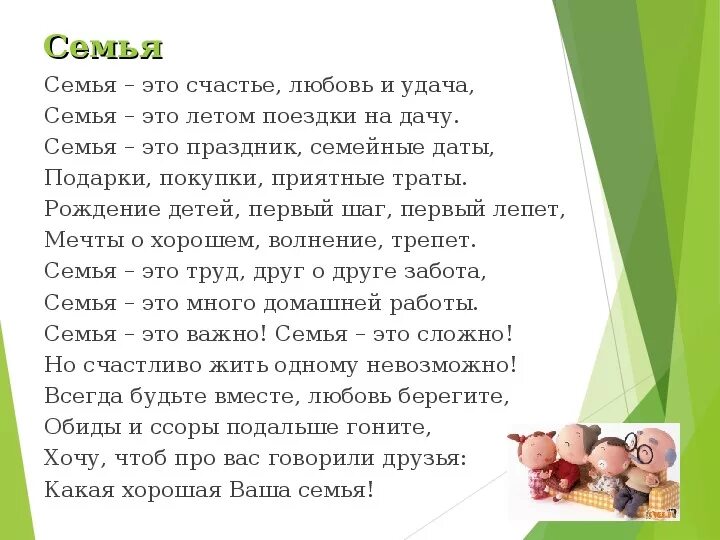 Семья

Семья – это счастье, любовь и удача,
Семья – это летом поездки на дачу.
Семья – это праздник, семейные даты,
Подарки, покупки, приятные траты.
Рождение детей, первый шаг, первый лепет,
Мечты о хорошем, волнение, трепет.
Семья – это труд, друг о друге забота,
Семья – это много домашней работы.
Семья – это важно! Семья – это сложно!
Но счастливо жить одному невозможно!
Всегда будьте вместе, любовь берегите,
Обиды и ссоры подальше гоните,
Хочу, чтоб про вас говорили друзья:
Какая хорошая Ваша семья!